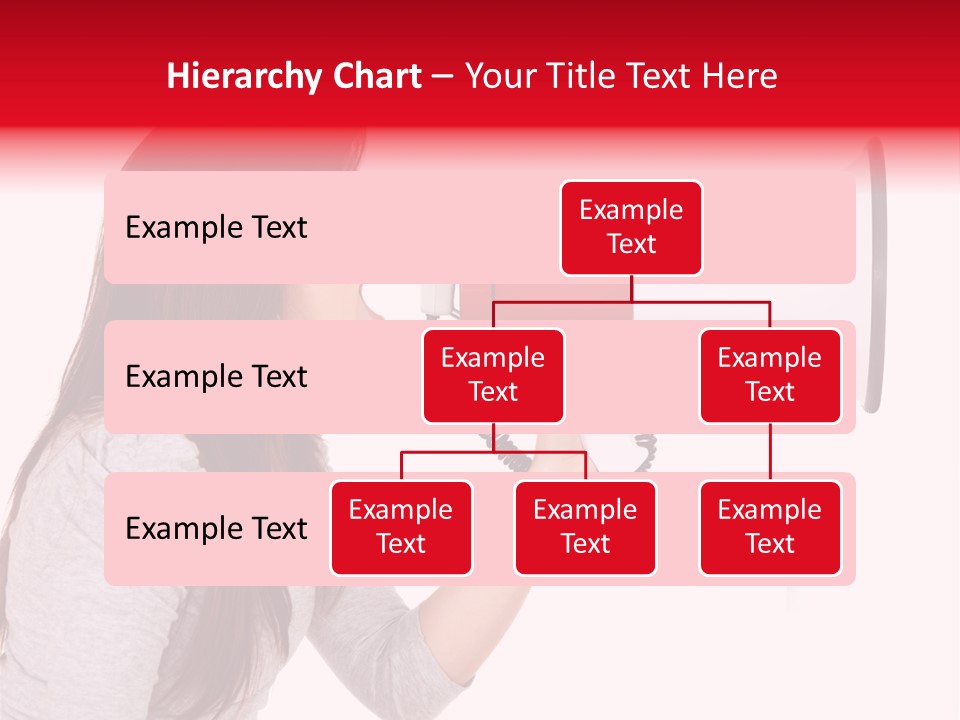 Hierarchy Chart – Your Title Text Here

Example Text

Example Text

Example Text

Example Text

Example Text

Example Text

Example Text

Example Text

Example Text